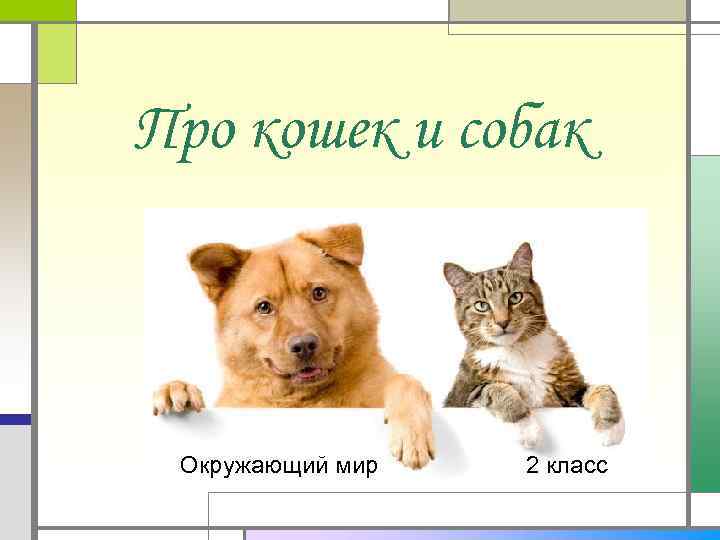 Про кошек и собак

Окружающий мир 2 класс